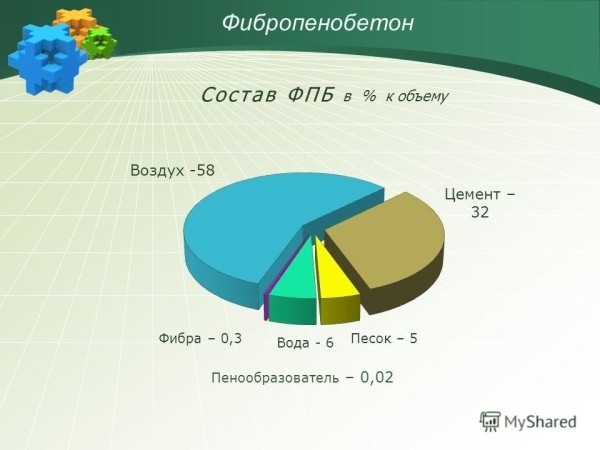 Фибропенобетон

Состав ФПБ в % к объему

Воздух -58

Цемент – 32

Фибра – 0,3

Вода - 6

Песок – 5

Пенообразователь – 0,02

MyShared